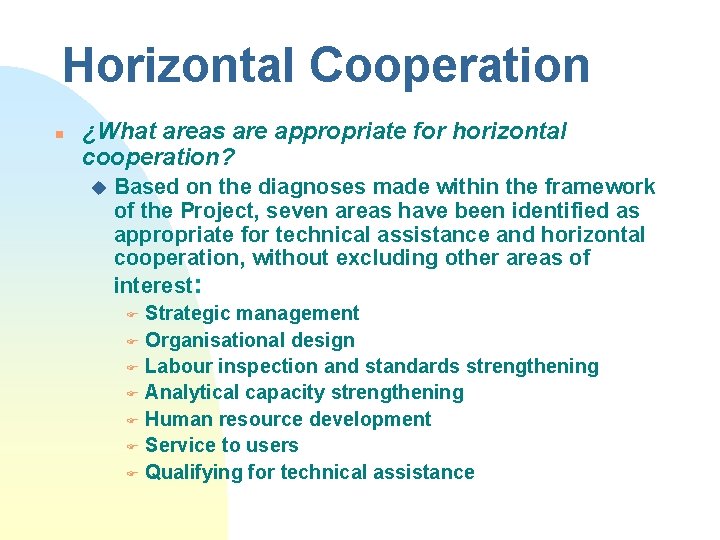 Horizontal Cooperation

¿What areas are appropriate for horizontal cooperation?

Based on the diagnoses made within the framework of the Project, seven areas have been identified as appropriate for technical assistance and horizontal cooperation, without excluding other areas of interest:

Strategic management
Organisational design
Labour inspection and standards strengthening
Analytical capacity strengthening
Human resource development
Service to users
Qualifying for technical assistance